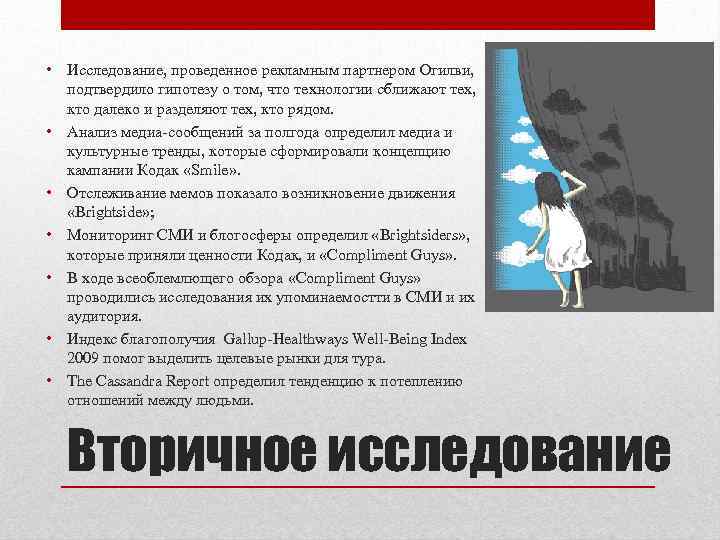 • Исследование, проведенное рекламным партнером Огилви, подтвердило гипотезу о том, что технологии сближают тех, кто далеко и разделяют тех, кто рядом.
• Анализ медиа-сообщений за полгода определил медиа и культурные тренды, которые сформировали концепцию кампании Кодак «Smile».
• Отслеживание мемов показало возникновение движения «Brightside»;
• Мониторинг СМИ и блогосферы определил «Brightsiders», которые приняли ценности Кодак, и «Compliment Guys».
• В ходе всеобъемлющего обзора «Compliment Guys» проводились исследования их упоминаемостти в СМИ и их аудитория.
• Индекс благополучия Gallup-Healthways Well-Being Index 2009 помог выделить целевые рынки для тура.
• The Cassandra Report определил тенденцию к потеплению отношений между людьми.

Вторичное исследование